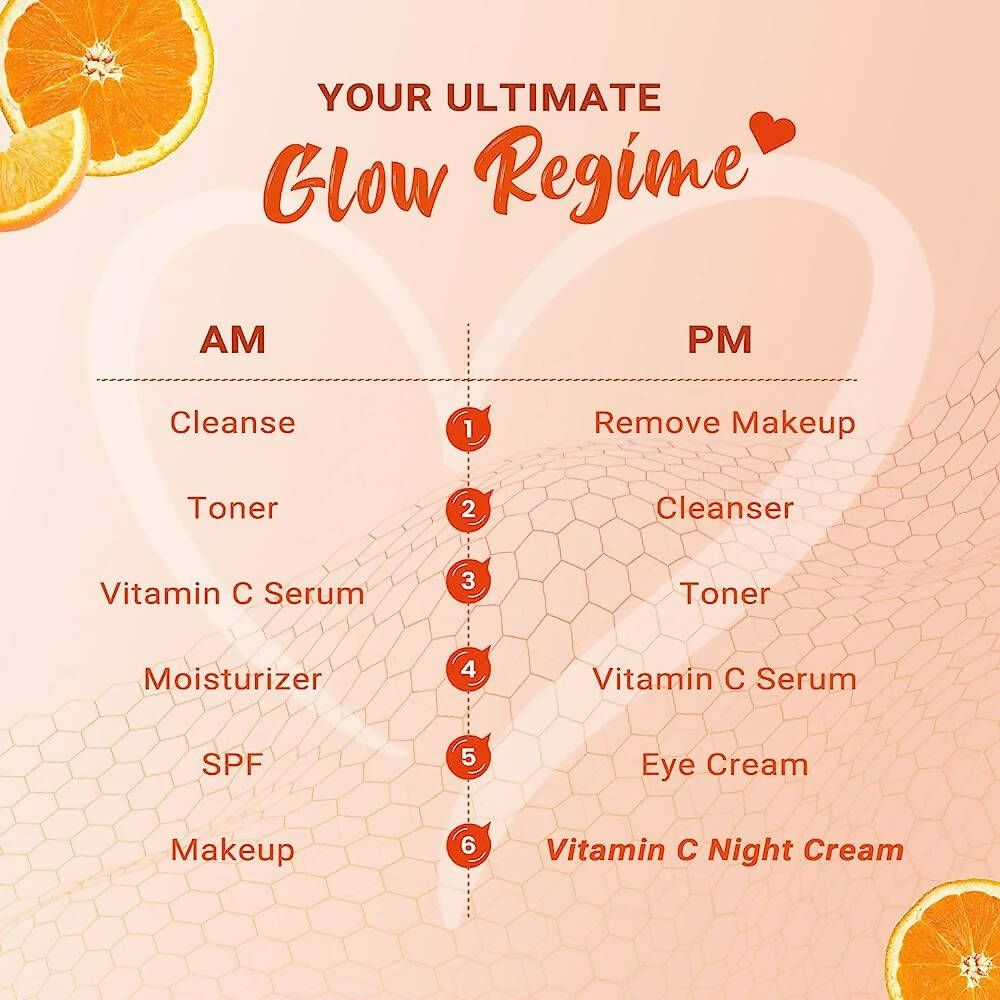 YOUR ULTIMATE
Glow Regime

| AM | | PM |
|---|---|---|
| Cleanse | 1 | Remove Makeup |
| Toner | 2 | Cleanser |
| Vitamin C Serum | 3 | Toner |
| Moisturizer | 4 | Vitamin C Serum |
| SPF | 5 | Eye Cream |
| Makeup | 6 | Vitamin C Night Cream |